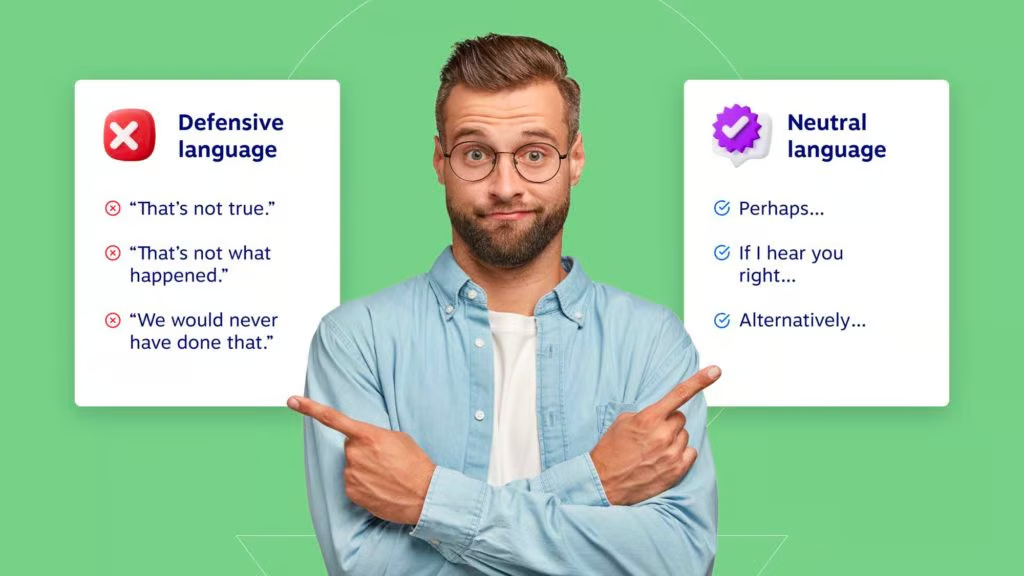 Defensive language

“That’s not true.”

“That’s not what happened.”

“We would never have done that.”

Neutral language

Perhaps...

If I hear you right...

Alternatively...